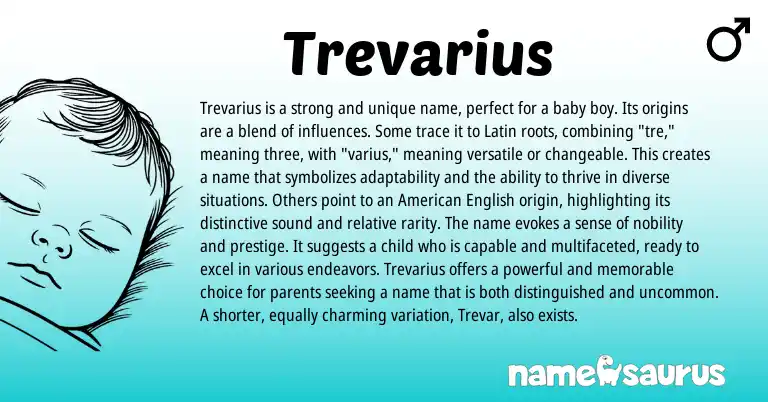 Trevarius

♂

Trevarius is a strong and unique name, perfect for a baby boy. Its origins are a blend of influences. Some trace it to Latin roots, combining "tre," meaning three, with "varius," meaning versatile or changeable. This creates a name that symbolizes adaptability and the ability to thrive in diverse situations. Others point to an American English origin, highlighting its distinctive sound and relative rarity. The name evokes a sense of nobility and prestige. It suggests a child who is capable and multifaceted, ready to excel in various endeavors. Trevarius offers a powerful and memorable choice for parents seeking a name that is both distinguished and uncommon. A shorter, equally charming variation, Trevar, also exists.

namesaurus